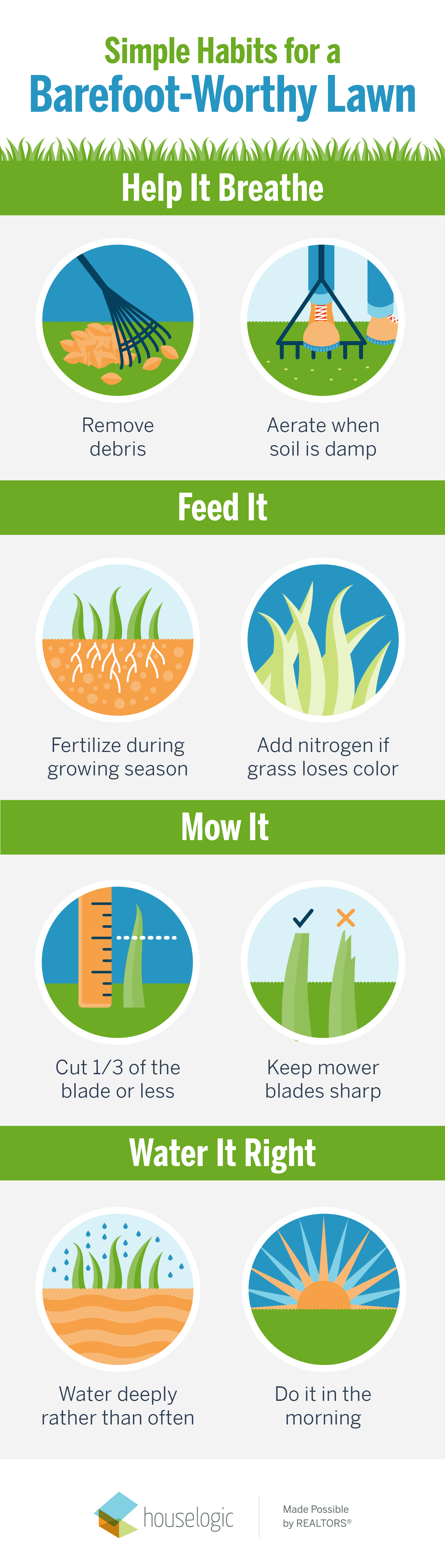 Simple Habits for a
Barefoot-Worthy Lawn

Help It Breathe

Remove debris

Aerate when soil is damp

Feed It

Fertilize during growing season

Add nitrogen if grass loses color

Mow It

Cut 1/3 of the blade or less

Keep mower blades sharp

Water It Right

Water deeply rather than often

Do it in the morning

houselogic

Made Possible by REALTORS®